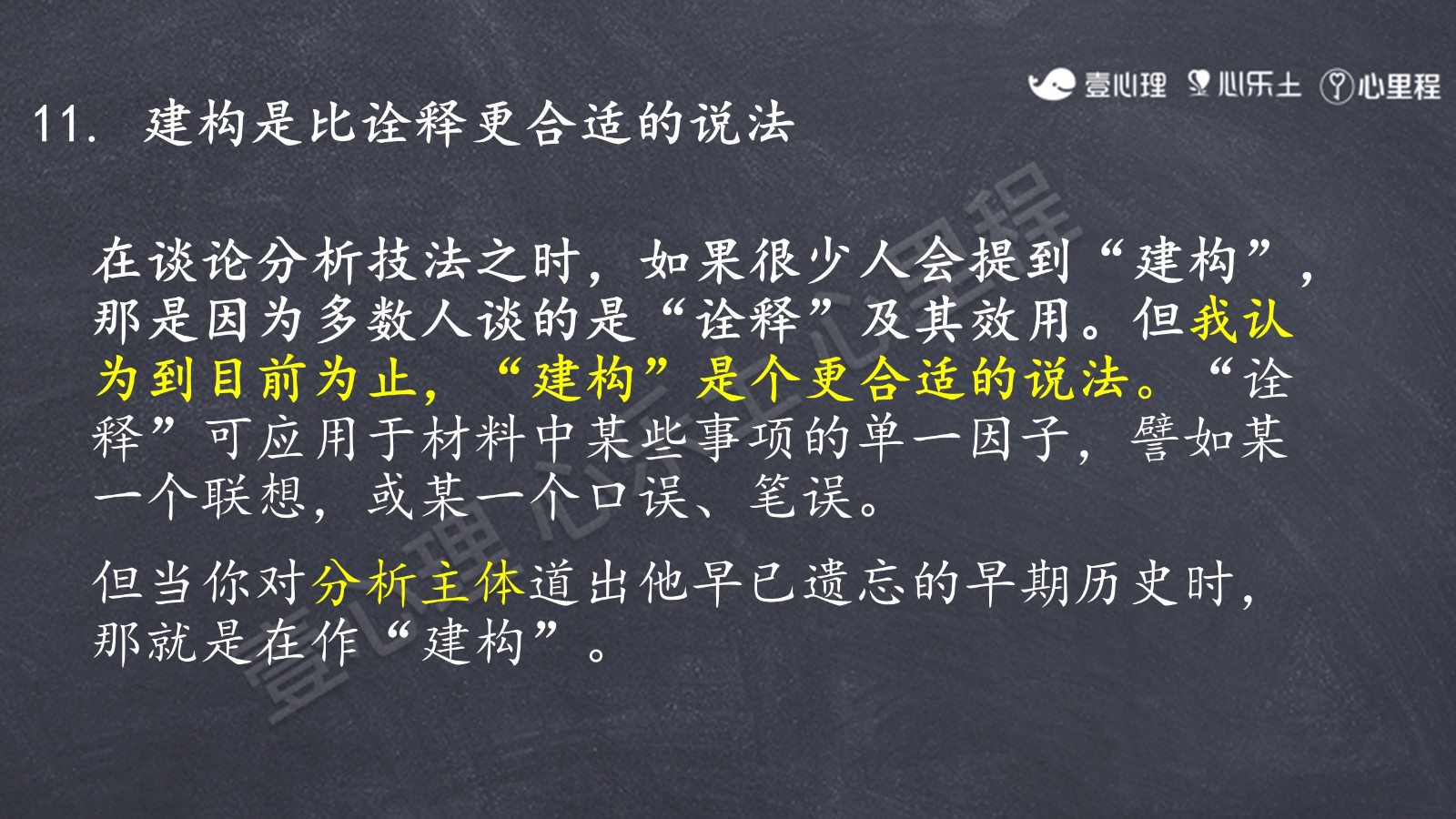 壹心理 心乐土 心里程

11. 建构是比诠释更合适的说法

在谈论分析技法之时，如果很少人会提到“建构”，那是因为多数人谈的是“诠释”及其效用。但我认为到目前为止，“建构”是个更合适的说法。“诠释”可应用于材料中某些事项的单一因子，譬如某一个联想，或某一个口误、笔误。

但当你对分析主体道出他早已遗忘的早期历史时，那就是在作“建构”。

壹心理 心乐土 心里程